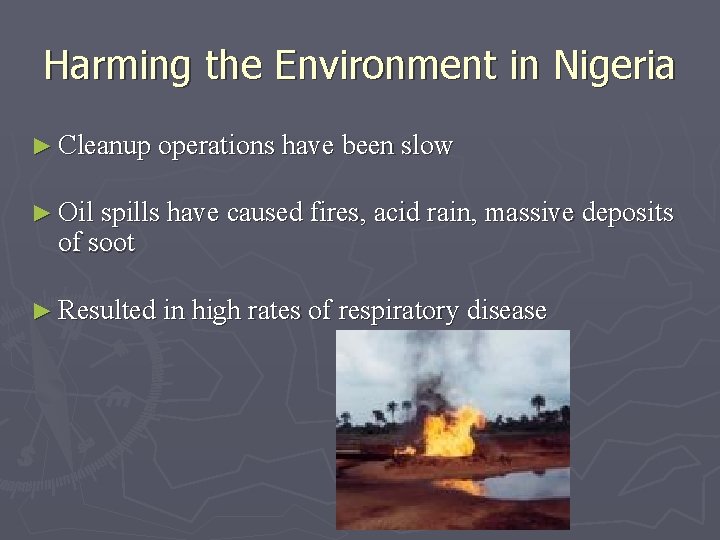 Harming the Environment in Nigeria

► Cleanup operations have been slow

► Oil spills have caused fires, acid rain, massive deposits of soot

► Resulted in high rates of respiratory disease